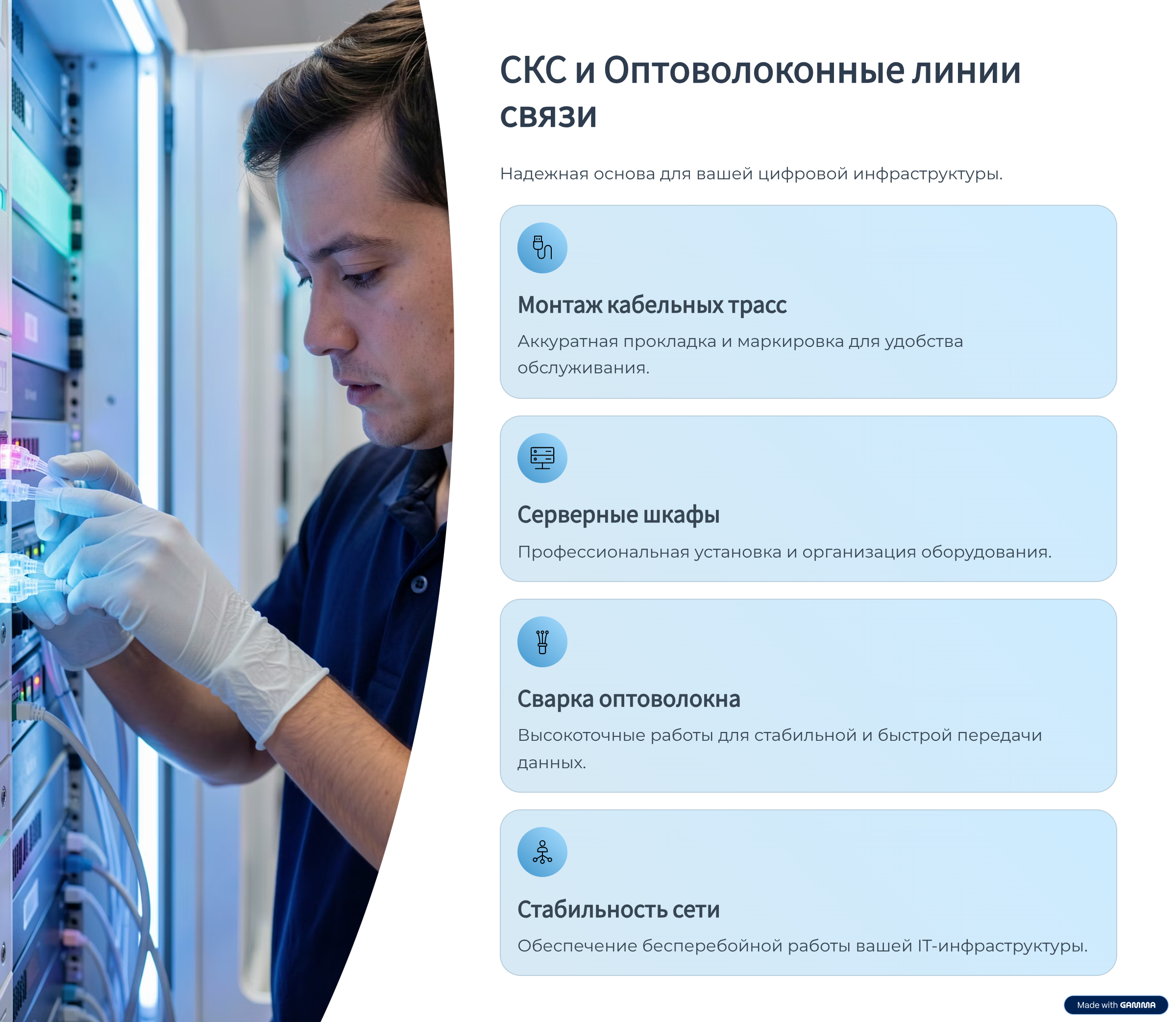 СКС и Оптоволоконные линии связи

Надежная основа для вашей цифровой инфраструктуры.

Монтаж кабельных трасс

Аккуратная прокладка и маркировка для удобства обслуживания.

Серверные шкафы

Профессиональная установка и организация оборудования.

Сварка оптоволокна

Высокоточные работы для стабильной и быстрой передачи данных.

Стабильность сети

Обеспечение бесперебойной работы вашей IT-инфраструктуры.

Made with GAMMA